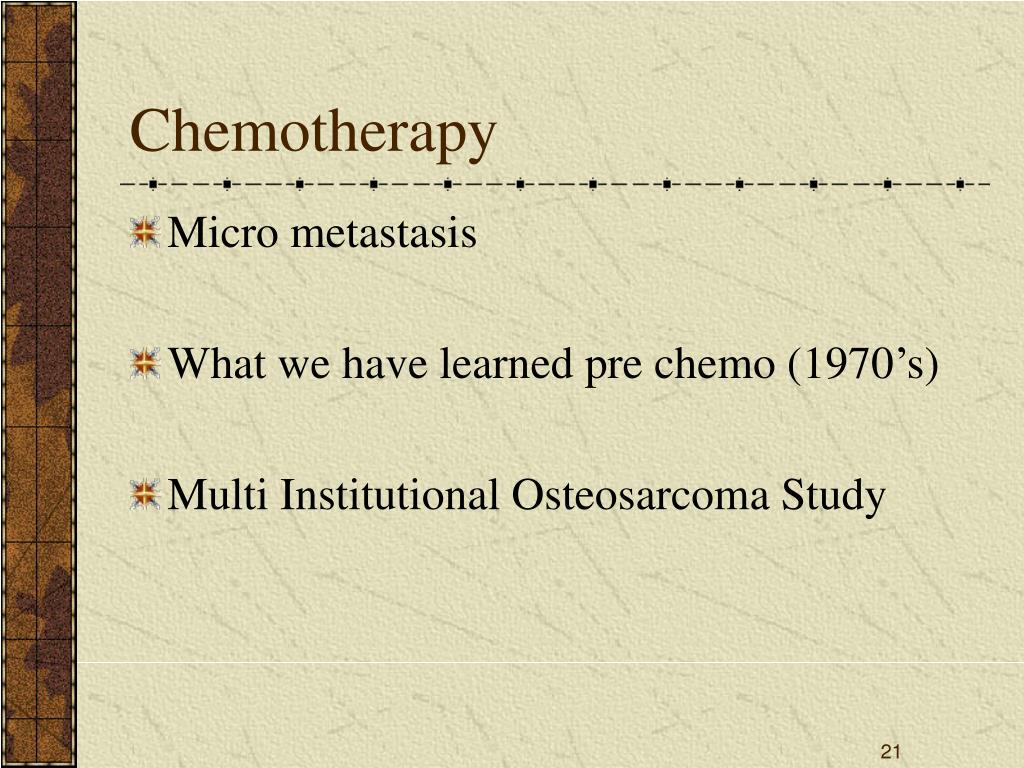 Chemotherapy

Micro metastasis

What we have learned pre chemo (1970’s)

Multi Institutional Osteosarcoma Study

21